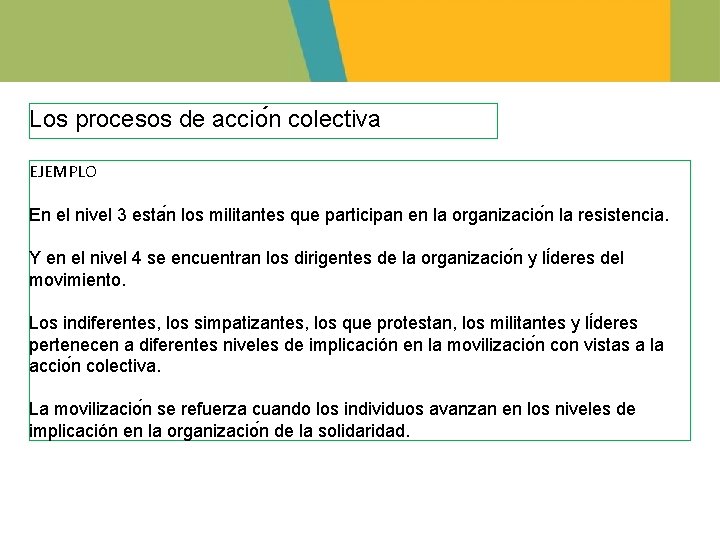 Los procesos de acción colectiva

EJEMPLO

En el nivel 3 están los militantes que participan en la organización la resistencia.

Y en el nivel 4 se encuentran los dirigentes de la organización y líderes del movimiento.

Los indiferentes, los simpatizantes, los que protestan, los militantes y líderes pertenecen a diferentes niveles de implicación en la movilización con vistas a la acción colectiva.

La movilización se refuerza cuando los individuos avanzan en los niveles de implicación en la organización de la solidaridad.